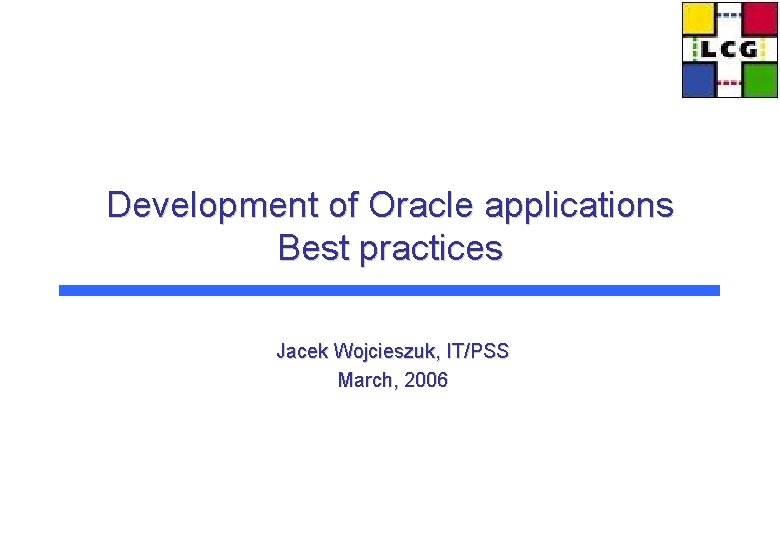 LCG

Development of Oracle applications
Best practices

Jacek Wojcieszuk, IT/PSS
March, 2006